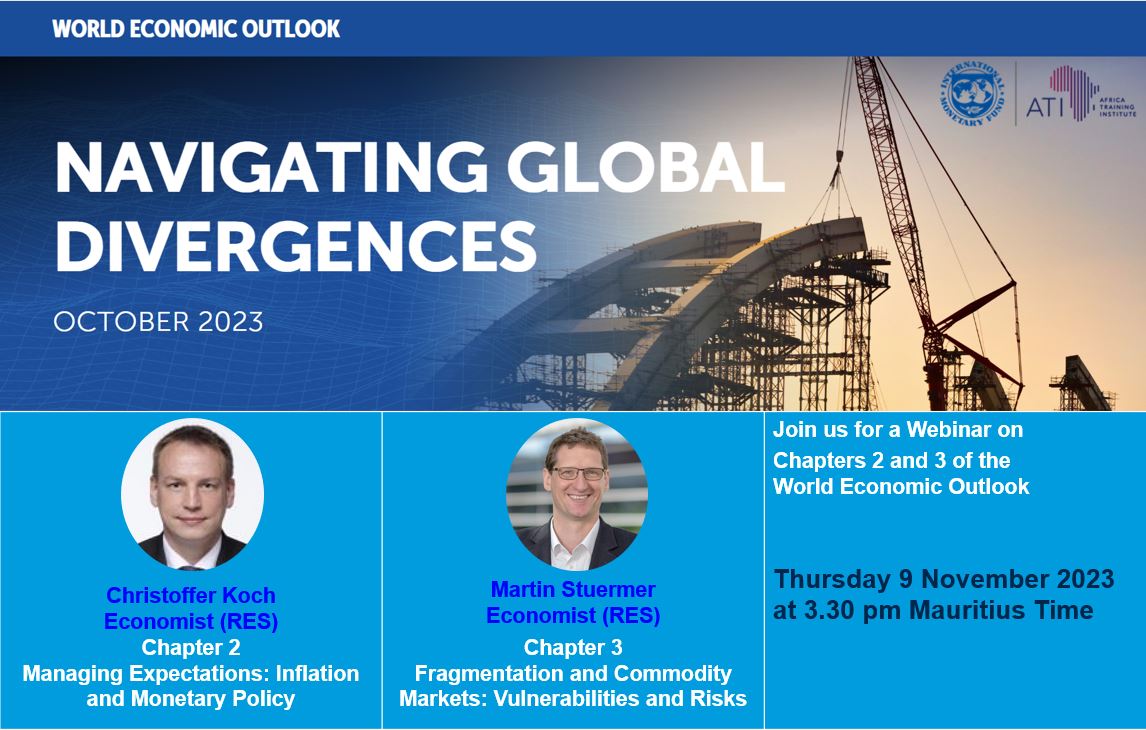 WORLD ECONOMIC OUTLOOK

INTERNATIONAL MONETARY FUND

ATI AFRICA TRAINING INSTITUTE

NAVIGATING GLOBAL DIVERGENCES

OCTOBER 2023

Christoffer Koch
Economist (RES)
Chapter 2
Managing Expectations: Inflation and Monetary Policy

Martin Stuermer
Economist (RES)
Chapter 3
Fragmentation and Commodity Markets: Vulnerabilities and Risks

Join us for a Webinar on Chapters 2 and 3 of the World Economic Outlook

Thursday 9 November 2023 at 3.30 pm Mauritius Time